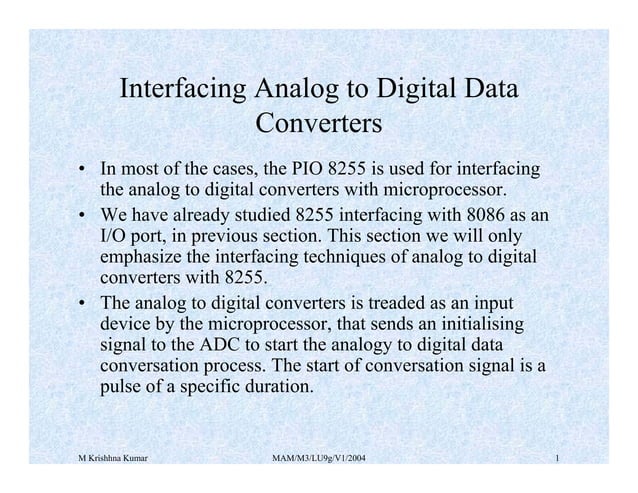 Interfacing Analog to Digital Data Converters

• In most of the cases, the PIO 8255 is used for interfacing the analog to digital converters with microprocessor.

• We have already studied 8255 interfacing with 8086 as an I/O port, in previous section. This section we will only emphasize the interfacing techniques of analog to digital converters with 8255.

• The analog to digital converters is treaded as an input device by the microprocessor, that sends an initialising signal to the ADC to start the analogy to digital data conversation process. The start of conversation signal is a pulse of a specific duration.

M Krishhna Kumar MAM/M3/LU9g/V1/2004 1